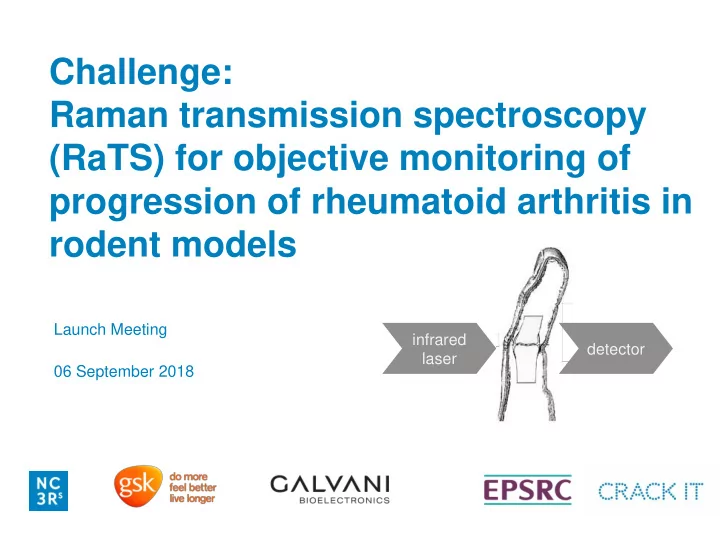 Challenge:
Raman transmission spectroscopy (RaTS) for objective monitoring of progression of rheumatoid arthritis in rodent models

Launch Meeting

06 September 2018

infrared laser

detector

NC 3Rs

gsk do more feel better live longer

GALVANI BIOELECTRONICS

EPSRC

CRACK IT